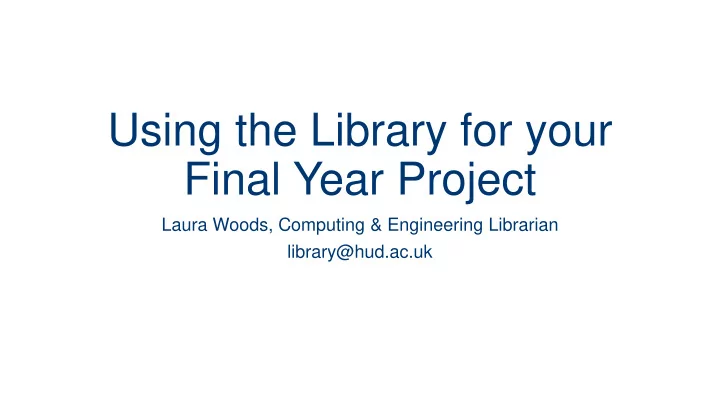 Using the Library for your Final Year Project

Laura Woods, Computing & Engineering Librarian

library@hud.ac.uk